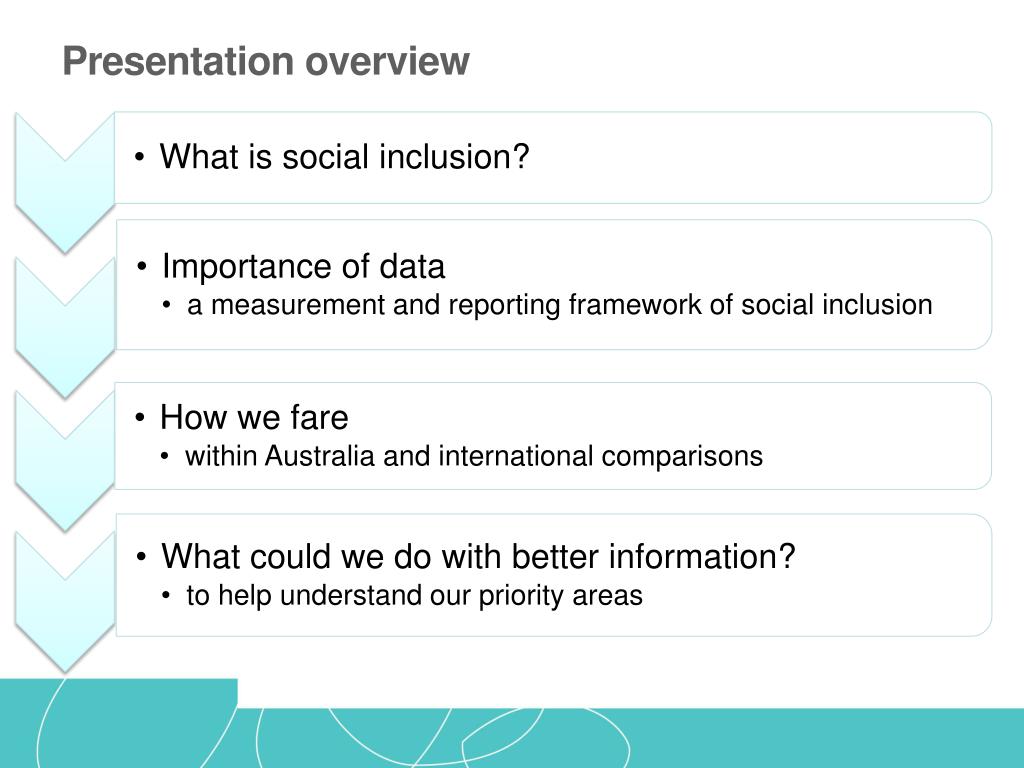 Presentation overview

• What is social inclusion?

• Importance of data
• a measurement and reporting framework of social inclusion

• How we fare
• within Australia and international comparisons

• What could we do with better information?
• to help understand our priority areas